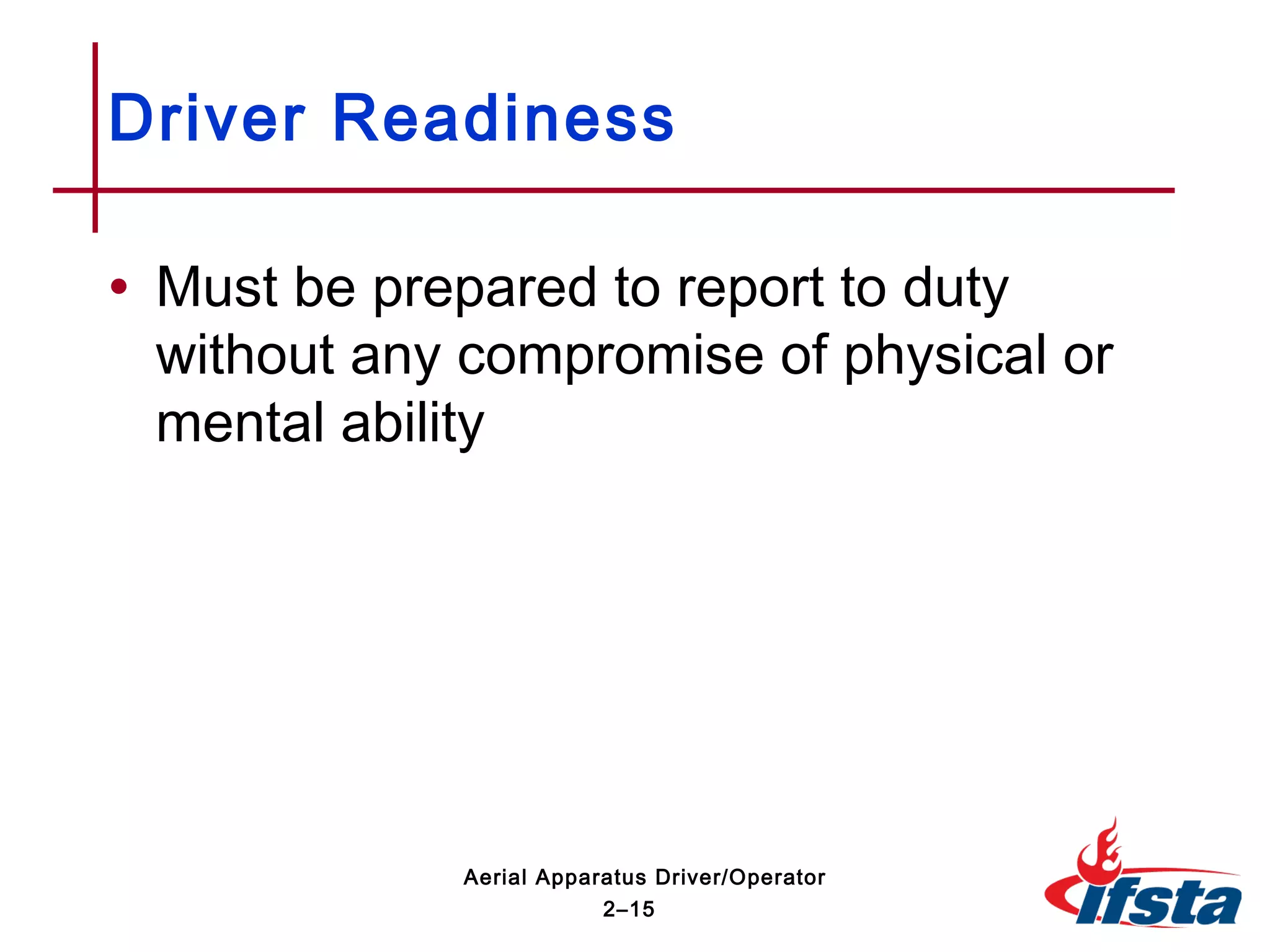 Driver Readiness

• Must be prepared to report to duty without any compromise of physical or mental ability

Aerial Apparatus Driver/Operator
2–15

ifsta